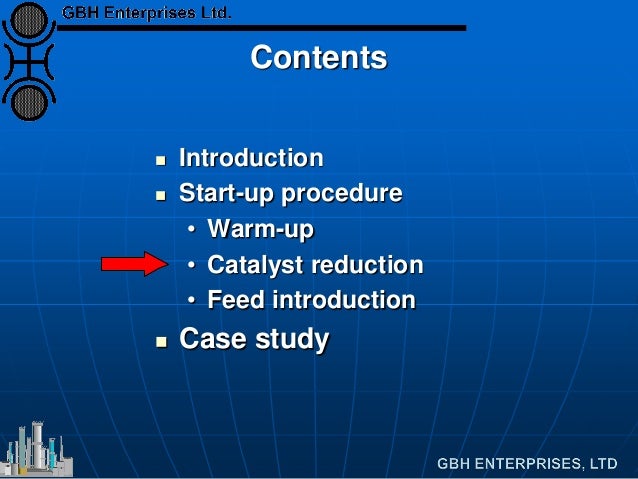 GBH Enterprises Ltd.

Contents

- Introduction
- Start-up procedure
  - Warm-up
  - Catalyst reduction
  - Feed introduction
- Case study

GBH ENTERPRISES, LTD